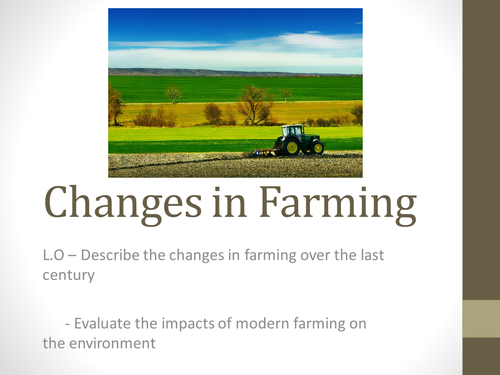 Changes in Farming

L.O – Describe the changes in farming over the last century

- Evaluate the impacts of modern farming on the environment